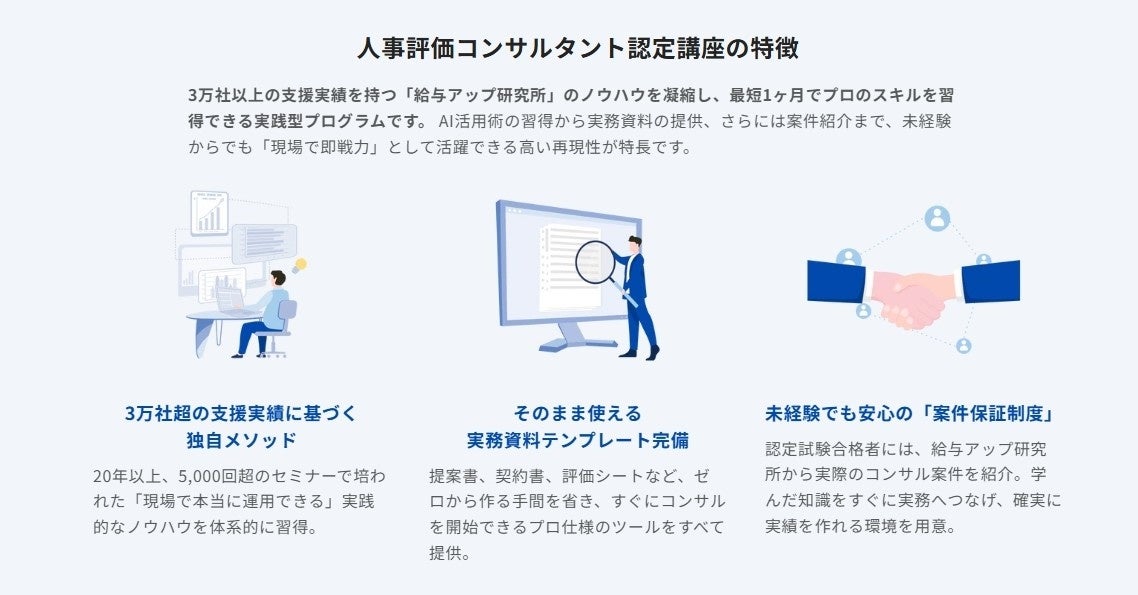 人事評価コンサルタント認定講座の特徴

3万社以上の支援実績を持つ「給与アップ研究所」のノウハウを凝縮し、最短1ヶ月でプロのスキルを習得できる実践型プログラムです。 AI活用術の習得から実務資料の提供、さらには案件紹介まで、未経験からでも「現場で即戦力」として活躍できる高い再現性が特長です。

3万社超の支援実績に基づく独自メソッド

20年以上、5,000回超のセミナーで培われた「現場で本当に運用できる」実践的なノウハウを体系的に習得。

そのまま使える実務資料テンプレート完備

提案書、契約書、評価シートなど、ゼロから作る手間を省き、すぐにコンサルを開始できるプロ仕様のツールをすべて提供。

未経験でも安心の「案件保証制度」

認定試験合格者には、給与アップ研究所から実際のコンサル案件を紹介。学んだ知識をすぐに実務へつなげ、確実に実績を作れる環境を用意。